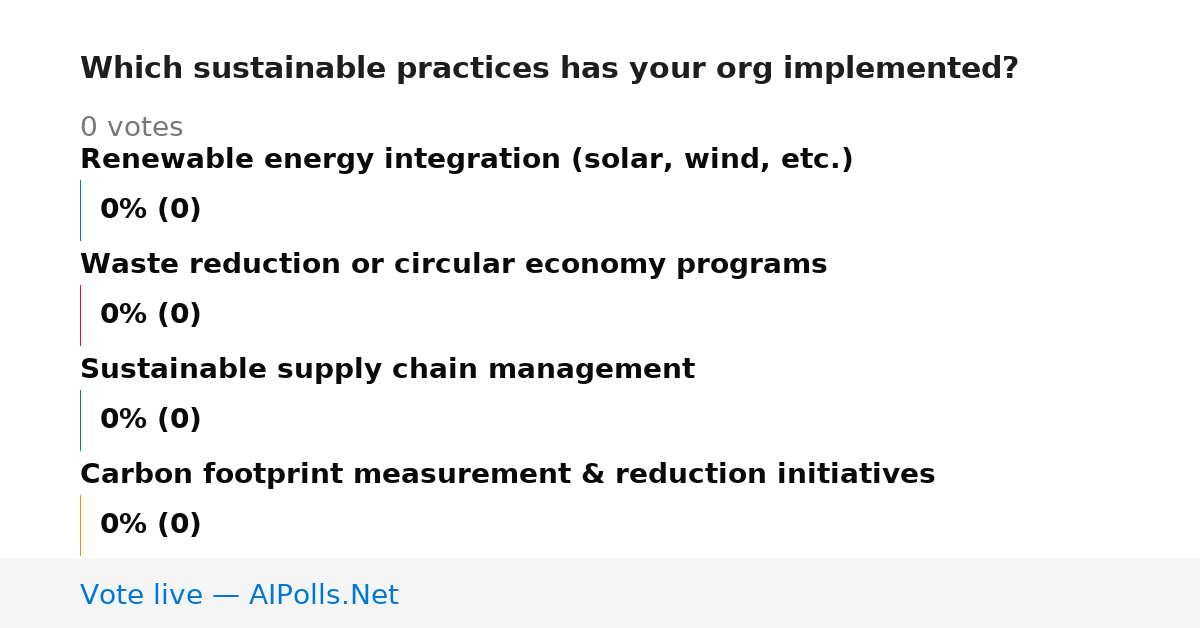 Which sustainable practices has your org implemented?

0 votes

Renewable energy integration (solar, wind, etc.)

0% (0)

Waste reduction or circular economy programs

0% (0)

Sustainable supply chain management

0% (0)

Carbon footprint measurement & reduction initiatives

0% (0)

Vote live — AIPolls.Net